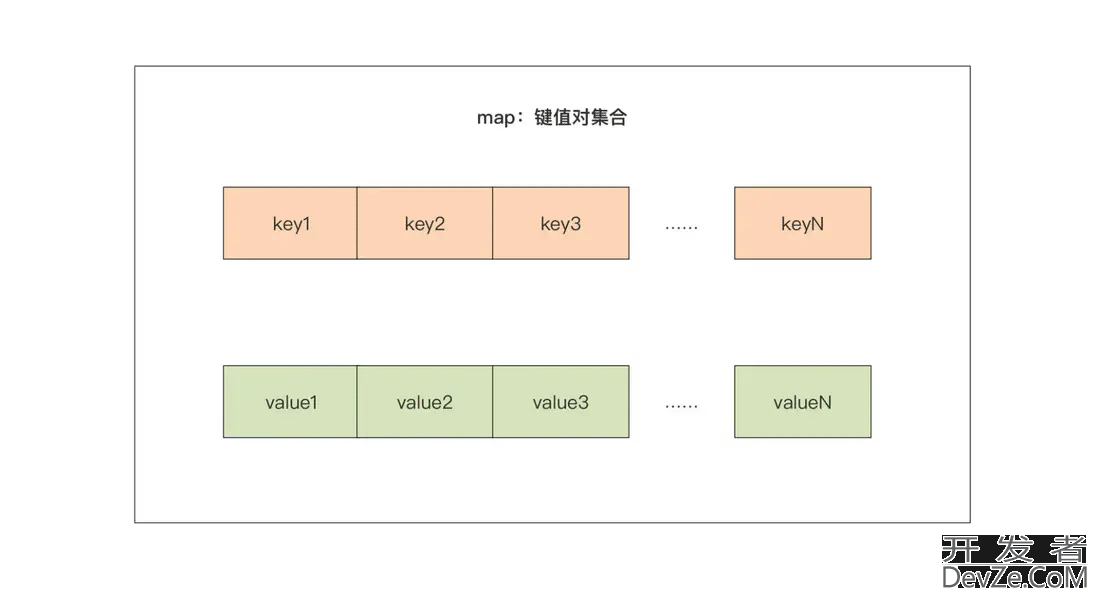 map：键值对集合

key1 key2 key3 ...... keyN

value1 value2 value3 ...... valueN

开发者
DevZe.CoM